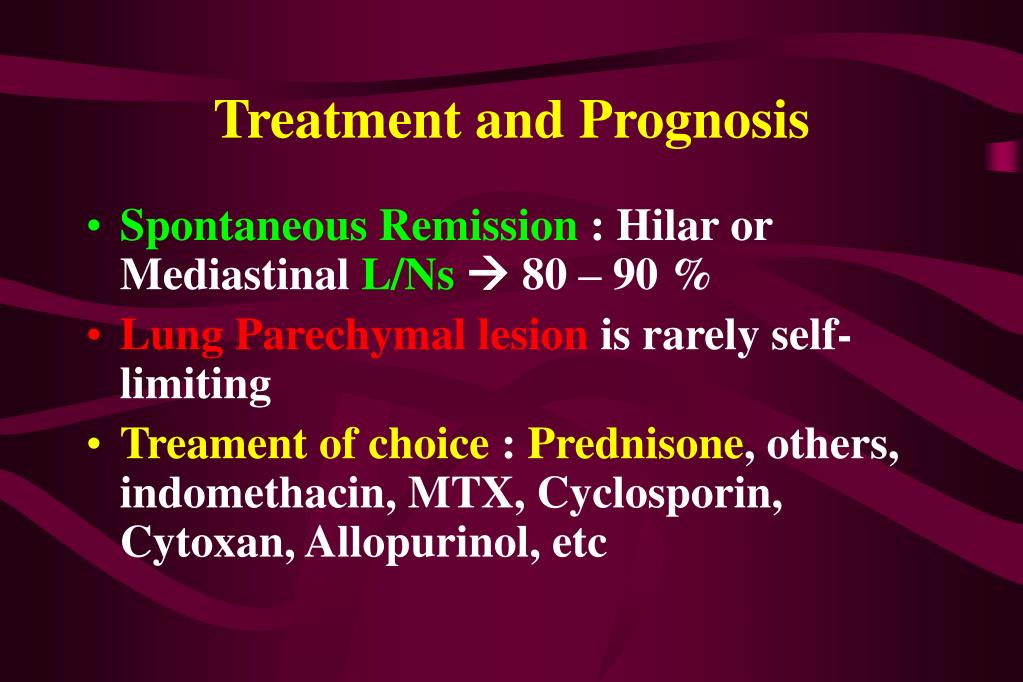 Treatment and Prognosis

• Spontaneous Remission : Hilar or Mediastinal L/Ns → 80 – 90 %
• Lung Parechymal lesion is rarely self-limiting
• Treament of choice : Prednisone, others, indomethacin, MTX, Cyclosporin, Cytoxan, Allopurinol, etc